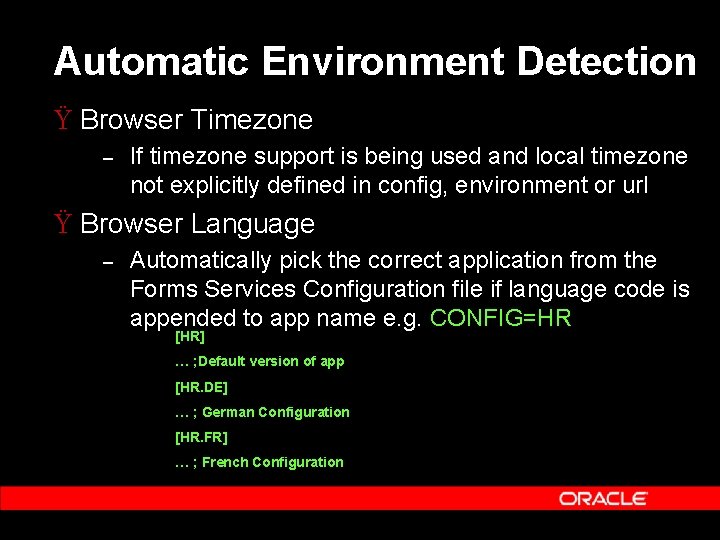 Automatic Environment Detection

Ÿ Browser Timezone

– If timezone support is being used and local timezone not explicitly defined in config, environment or url

Ÿ Browser Language

– Automatically pick the correct application from the Forms Services Configuration file if language code is appended to app name e.g. CONFIG=HR

[HR]

… ;Default version of app

[HR.DE]

… ; German Configuration

[HR.FR]

… ; French Configuration

ORACLE